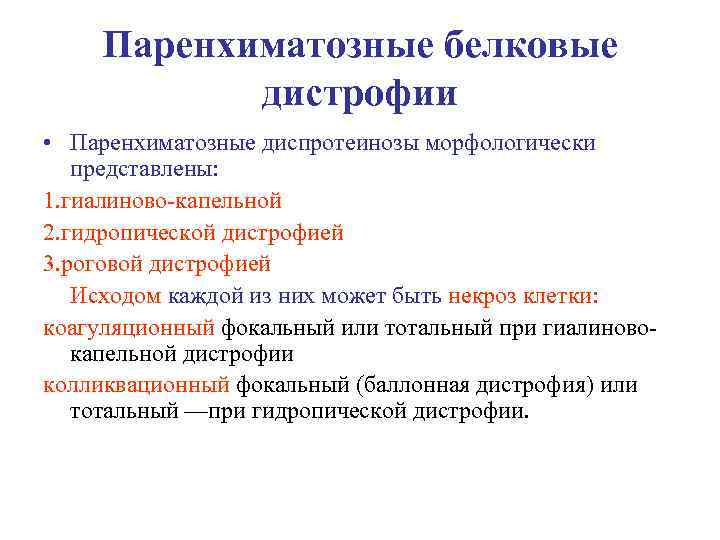 Паренхиматозные белковые дистрофии

• Паренхиматозные диспротеинозы морфологически представлены:

1.гиалиново-капельной

2.гидропической дистрофией

3.роговой дистрофией

Исходом каждой из них может быть некроз клетки:

коагуляционный фокальный или тотальный при гиалиново-капельной дистрофии

колликвационный фокальный (баллонная дистрофия) или тотальный —при гидропической дистрофии.